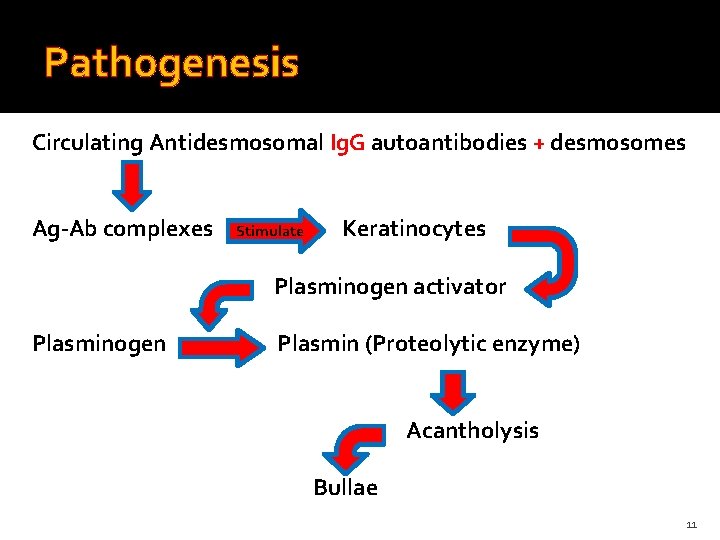 Pathogenesis

Circulating Antidesmosomal IgG autoantibodies + desmosomes

Ag-Ab complexes Stimulate Keratinocytes

Plasminogen activator

Plasminogen Plasmin (Proteolytic enzyme)

Acantholysis

Bullae

11